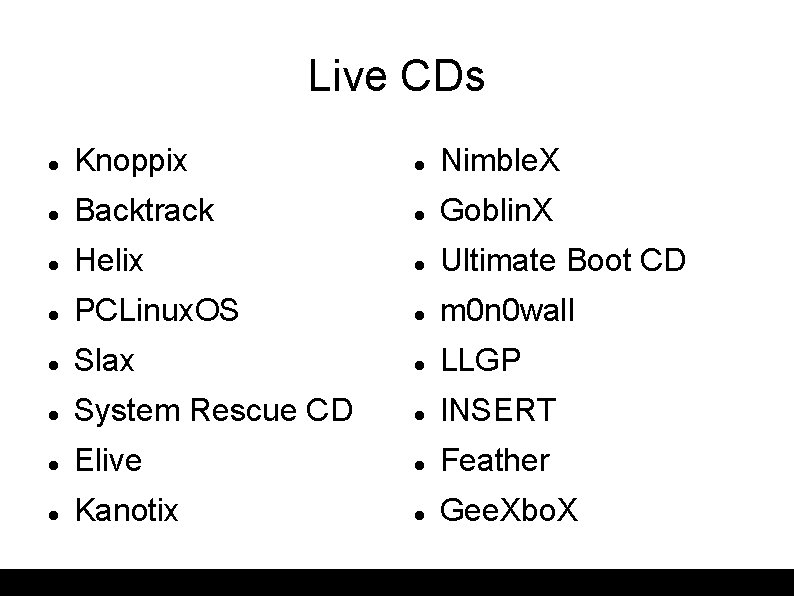 Live CDs

- Knoppix
- Backtrack
- Helix
- PCLinuxOS
- Slax
- System Rescue CD
- Elive
- Kanotix

- NimbleX
- GoblinX
- Ultimate Boot CD
- m0n0wall
- LLGP
- INSERT
- Feather
- GeeXboX